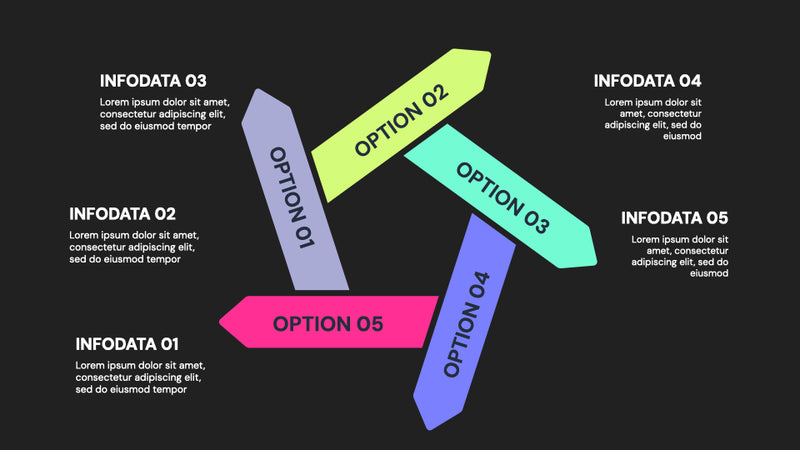 INFODATA 03
Lorem ipsum dolor sit amet, consectetur adipiscing elit, sed do eiusmod tempor

INFODATA 02
Lorem ipsum dolor sit amet, consectetur adipiscing elit, sed do eiusmod tempor

INFODATA 01
Lorem ipsum dolor sit amet, consectetur adipiscing elit, sed do eiusmod tempor

OPTION 01

OPTION 02

OPTION 03

OPTION 04

OPTION 05

INFODATA 04
Lorem ipsum dolor sit amet, consectetur adipiscing elit, sed do eiusmod

INFODATA 05
Lorem ipsum dolor sit amet, consectetur adipiscing elit, sed do eiusmod